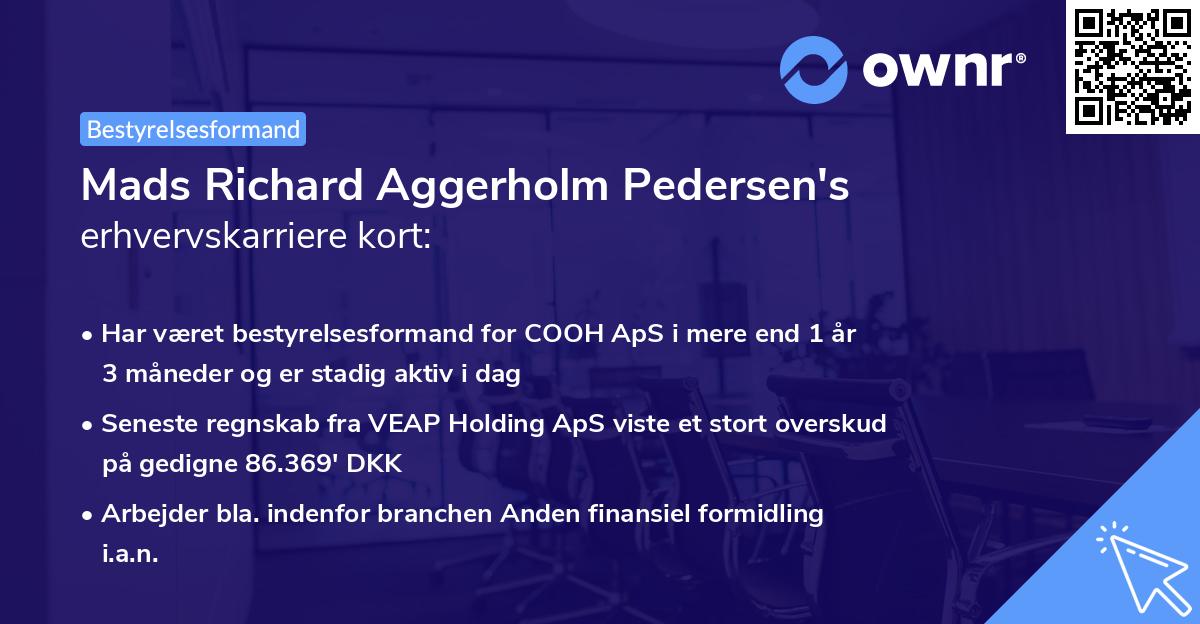 ownr®

Bestyrelsesformand

Mads Richard Aggerholm Pedersen's erhvervskarriere kort:

• Har været bestyrelsesformand for COOH ApS i mere end 1 år 3 måneder og er stadig aktiv i dag

• Seneste regnskab fra VEAP Holding ApS viste et stort overskud på gedigne 86.369' DKK

• Arbejder bla. indenfor branchen Anden finansiel formidling i.a.n.